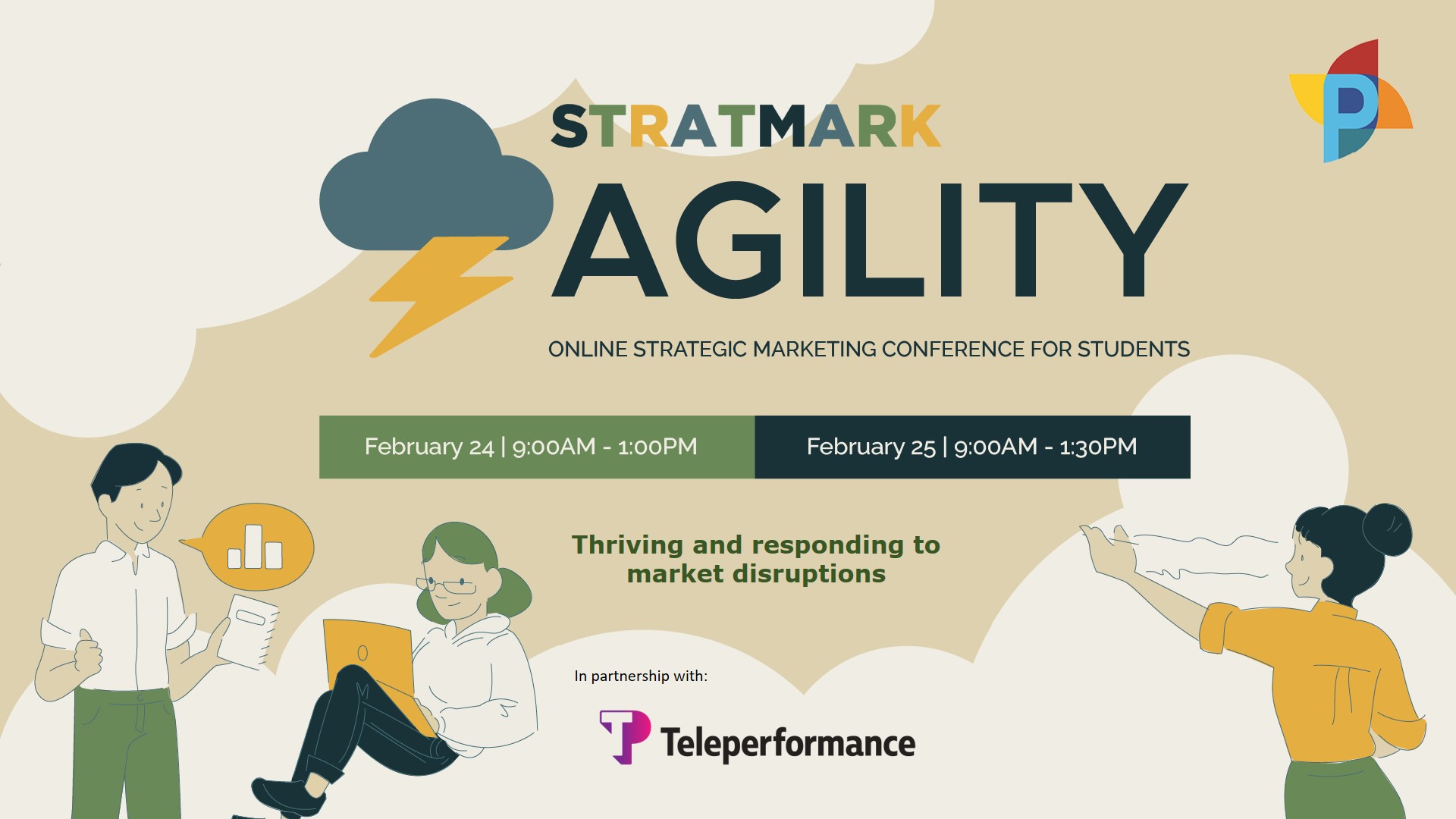 STRATMARK
AGILITY
ONLINE STRATEGIC MARKETING CONFERENCE FOR STUDENTS

February 24 | 9:00AM - 1:00PM

February 25 | 9:00AM - 1:30PM

Thriving and responding to market disruptions

In partnership with:

Teleperformance